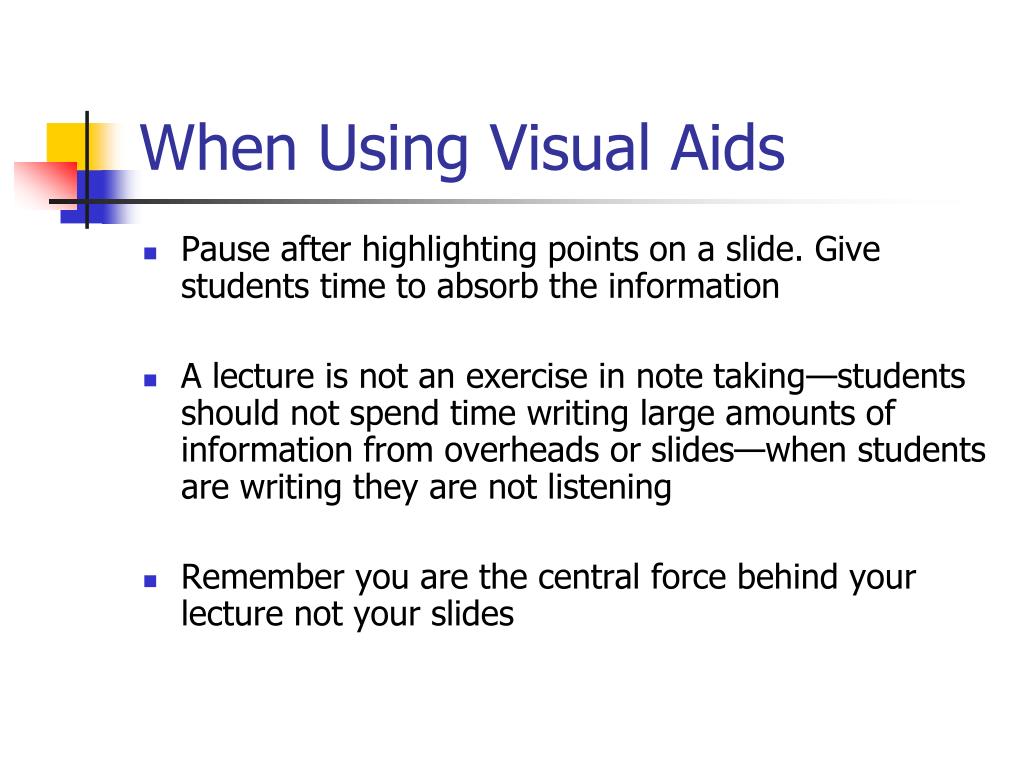 When Using Visual Aids

- Pause after highlighting points on a slide. Give students time to absorb the information

- A lecture is not an exercise in note taking—students should not spend time writing large amounts of information from overheads or slides—when students are writing they are not listening

- Remember you are the central force behind your lecture not your slides